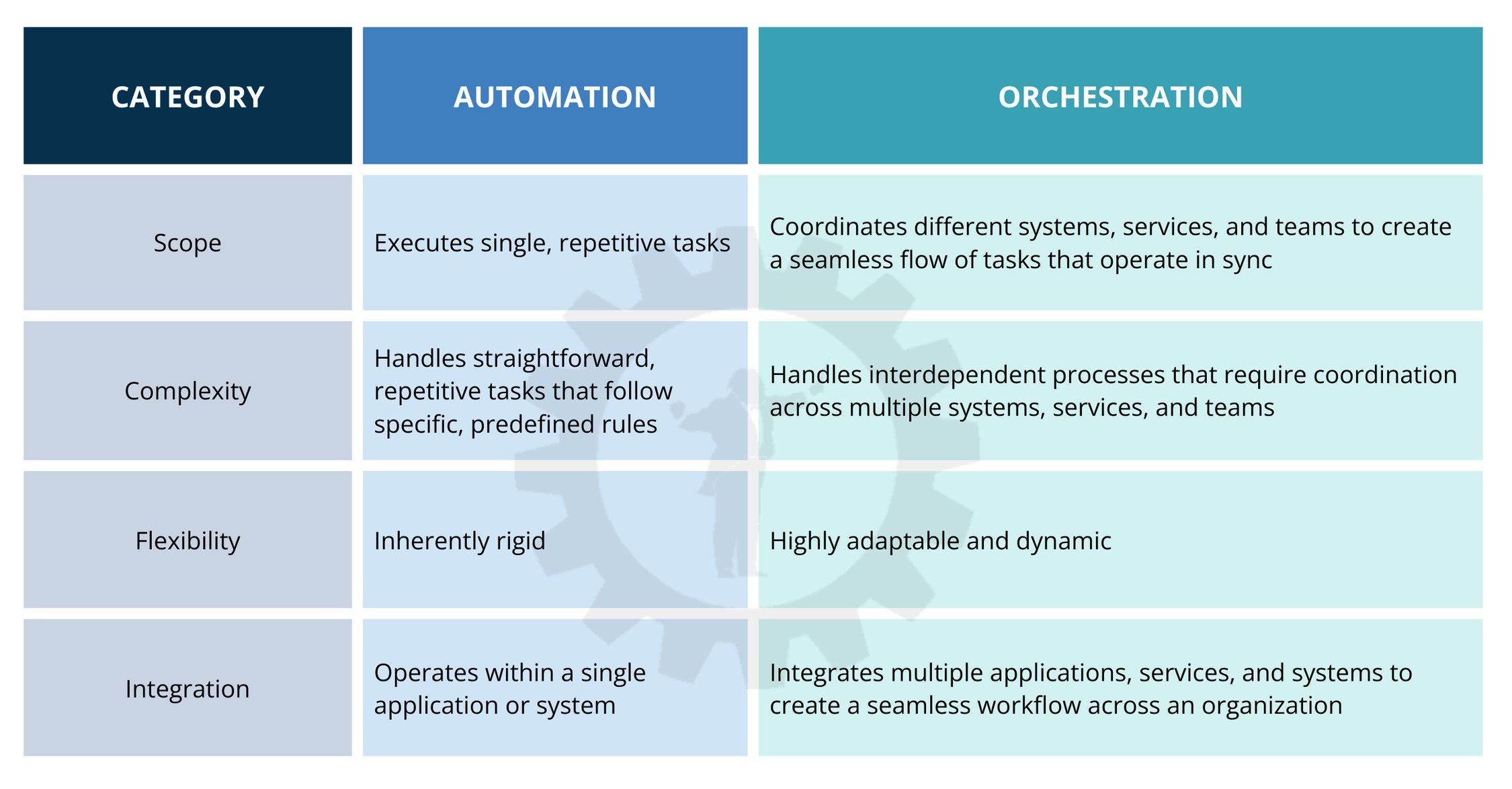 | CATEGORY | AUTOMATION | ORCHESTRATION |
|---|---|---|
| Scope | Executes single, repetitive tasks | Coordinates different systems, services, and teams to create a seamless flow of tasks that operate in sync |
| Complexity | Handles straightforward, repetitive tasks that follow specific, predefined rules | Handles interdependent processes that require coordination across multiple systems, services, and teams |
| Flexibility | Inherently rigid | Highly adaptable and dynamic |
| Integration | Operates within a single application or system | Integrates multiple applications, services, and systems to create a seamless workflow across an organization |